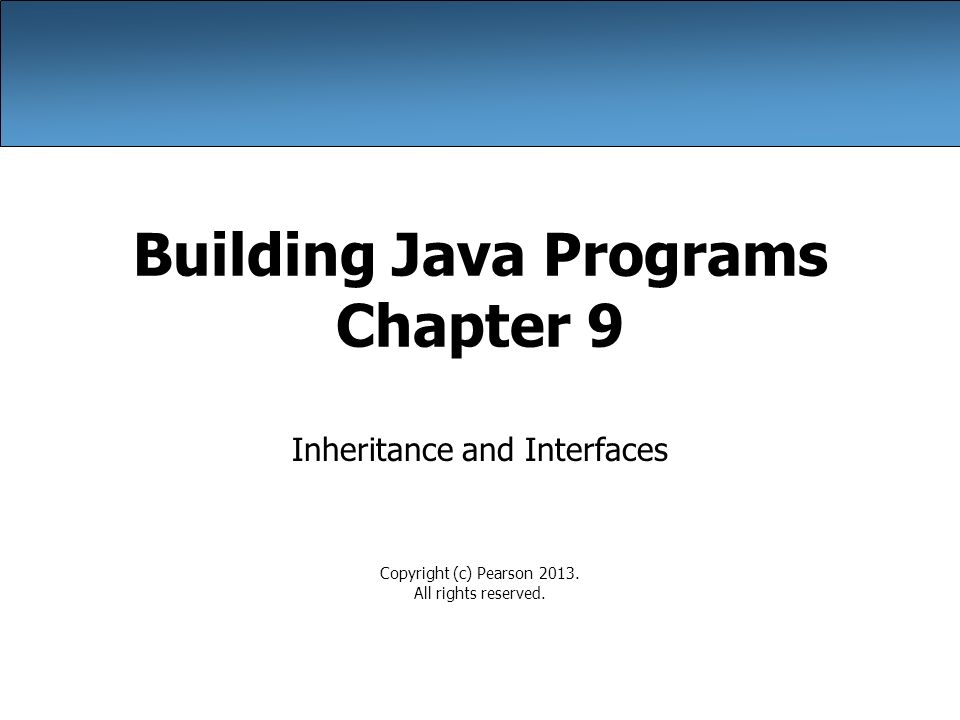 Building Java Programs
Chapter 9

Inheritance and Interfaces

Copyright (c) Pearson 2013.
All rights reserved.